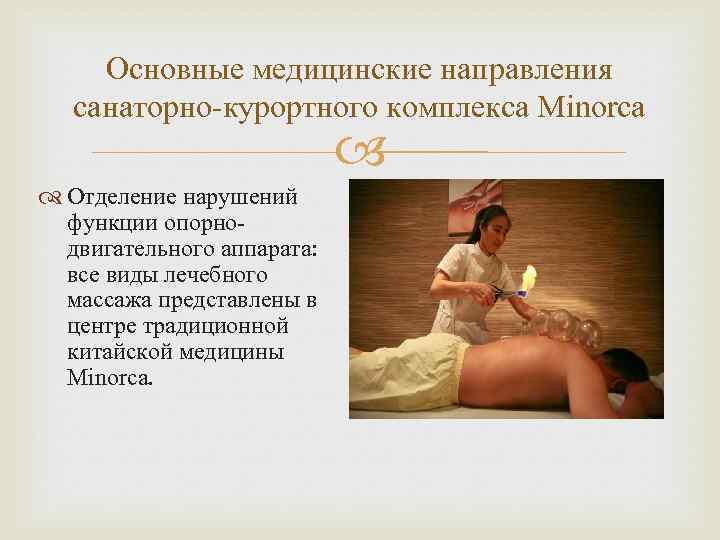 Основные медицинские направления санаторно-курортного комплекса Minorca

Отделение нарушений функции опорно-двигательного аппарата: все виды лечебного массажа представлены в центре традиционной китайской медицины Minorca.